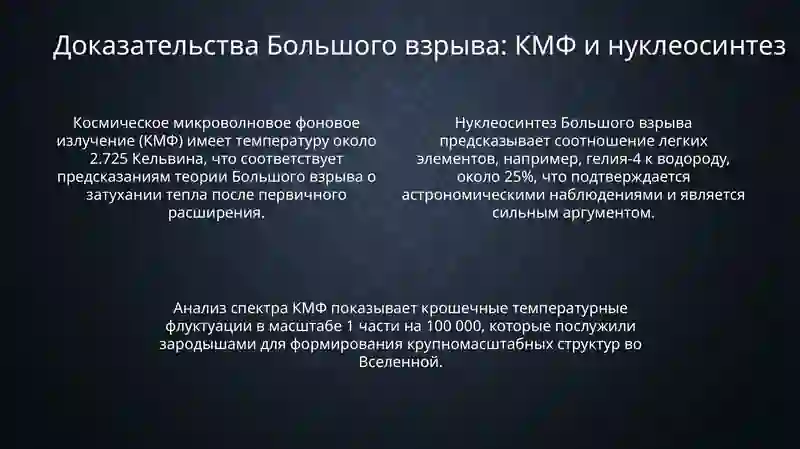 Доказательства Большого взрыва: КМФ и нуклеосинтез

Космическое микроволновое фоновое излучение (КМФ) имеет температуру около 2.725 Кельвина, что соответствует предсказаниям теории Большого взрыва о затухании тепла после первичного расширения.

Нуклеосинтез Большого взрыва предсказывает соотношение легких элементов, например, гелия-4 к водороду, около 25%, что подтверждается астрономическими наблюдениями и является сильным аргументом.

Анализ спектра КМФ показывает крошечные температурные флуктуации в масштабе 1 части на 100 000, которые послужили зародышами для формирования крупномасштабных структур во Вселенной.